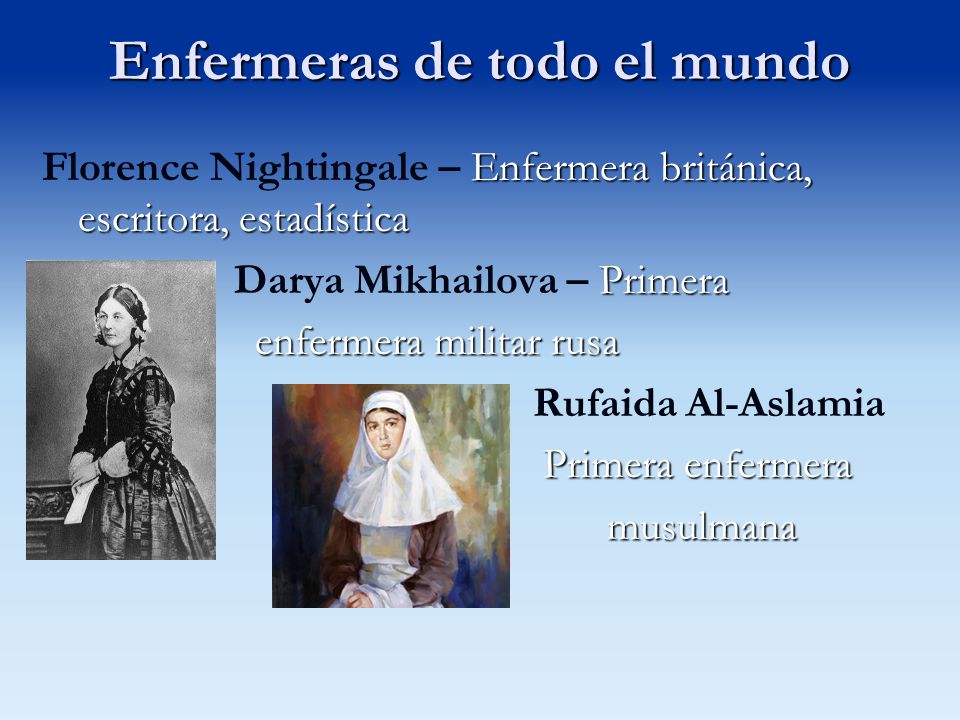 Enfermeras de todo el mundo

Florence Nightingale – Enfermera británica, escritora, estadística

Darya Mikhailova – Primera enfermera militar rusa

Rufaida Al-Aslamia

Primera enfermera musulmana